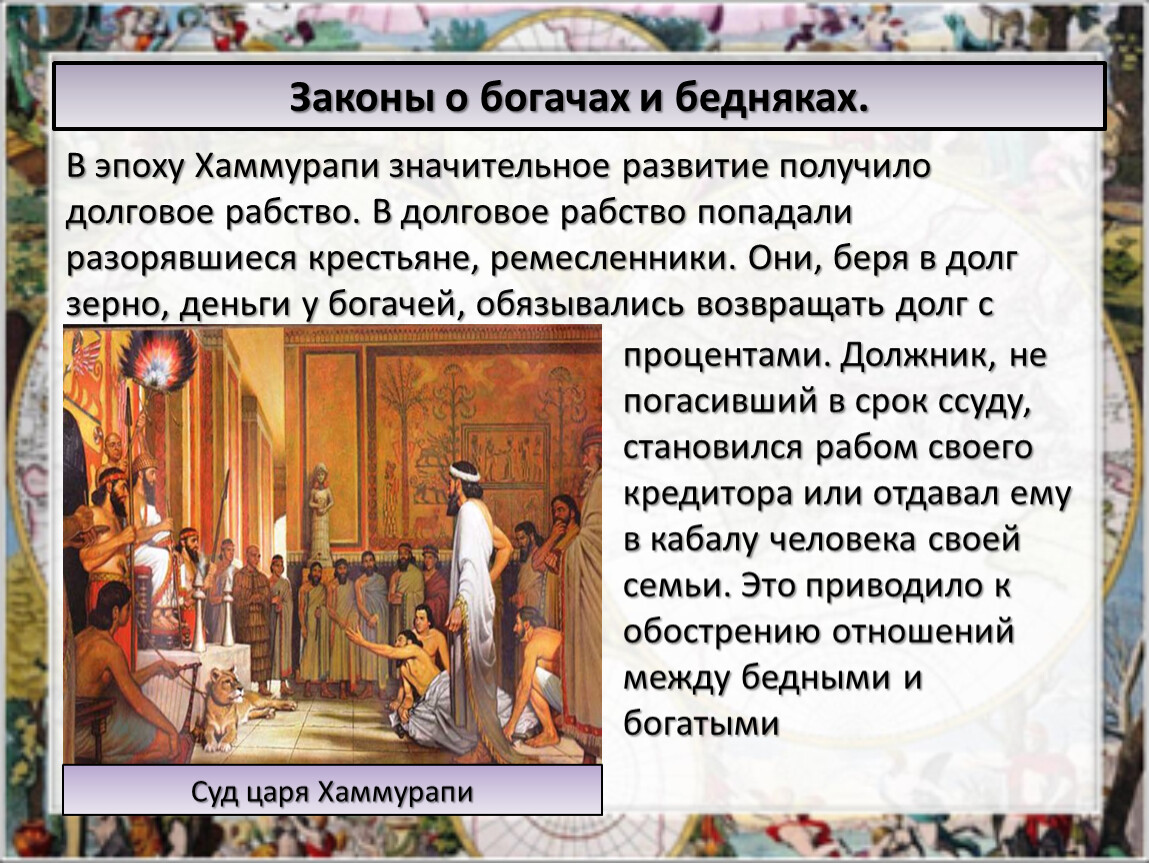 Законы о богачах и бедняках.

В эпоху Хаммурапи значительное развитие получило долговое рабство. В долговое рабство попадали разорявшиеся крестьяне, ремесленники. Они, беря в долг зерно, деньги у богачей, обязывались возвращать долг с процентами. Должник, не погасивший в срок ссуду, становился рабом своего кредитора или отдавал ему в кабалу человека своей семьи. Это приводило к обострению отношений между бедными и богатыми

Суд царя Хаммурапи